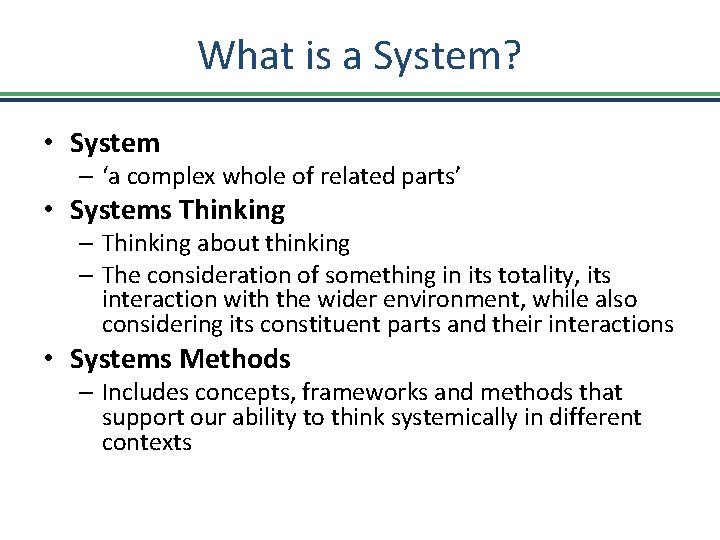 What is a System?

• System
– ‘a complex whole of related parts’
• Systems Thinking
– Thinking about thinking
– The consideration of something in its totality, its interaction with the wider environment, while also considering its constituent parts and their interactions
• Systems Methods
– Includes concepts, frameworks and methods that support our ability to think systemically in different contexts